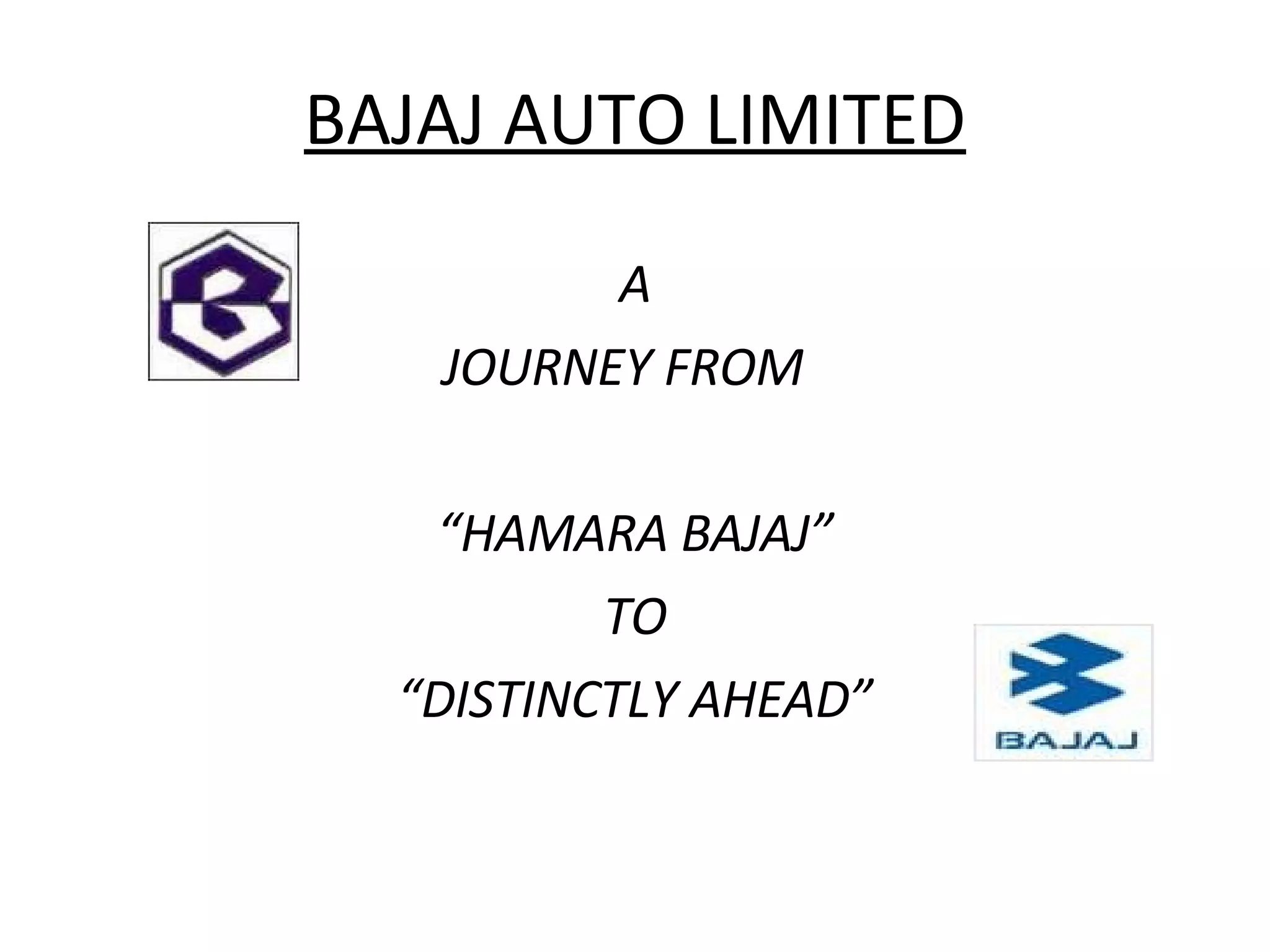 BAJAJ AUTO LIMITED

A

JOURNEY FROM

“HAMARA BAJAJ”

TO

“DISTINCTLY AHEAD”

BAJAJ